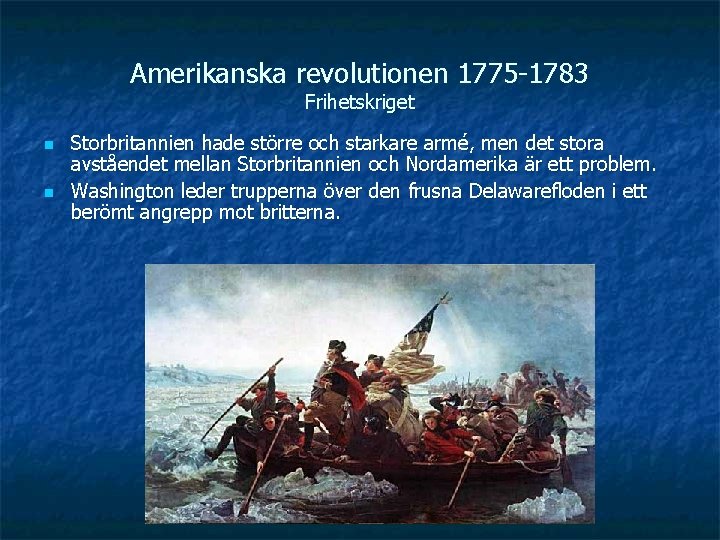 Amerikanska revolutionen 1775-1783
Frihetskriget

- Storbritannien hade större och starkare armé, men det stora avståendet mellan Storbritannien och Nordamerika är ett problem.
- Washington leder trupperna över den frusna Delawarefloden i ett berömt angrepp mot britterna.